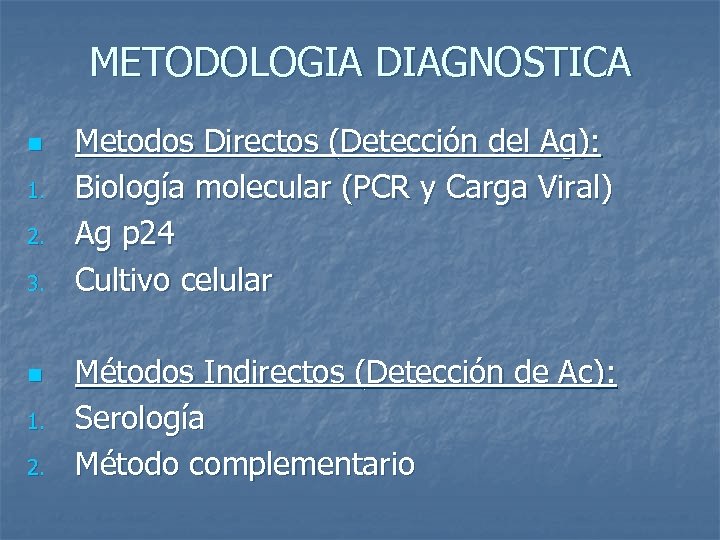 METODOLOGIA DIAGNOSTICA

Metodos Directos (Detección del Ag):
1. Biología molecular (PCR y Carga Viral)
2. Ag p24
3. Cultivo celular

Métodos Indirectos (Detección de Ac):
1. Serología
2. Método complementario